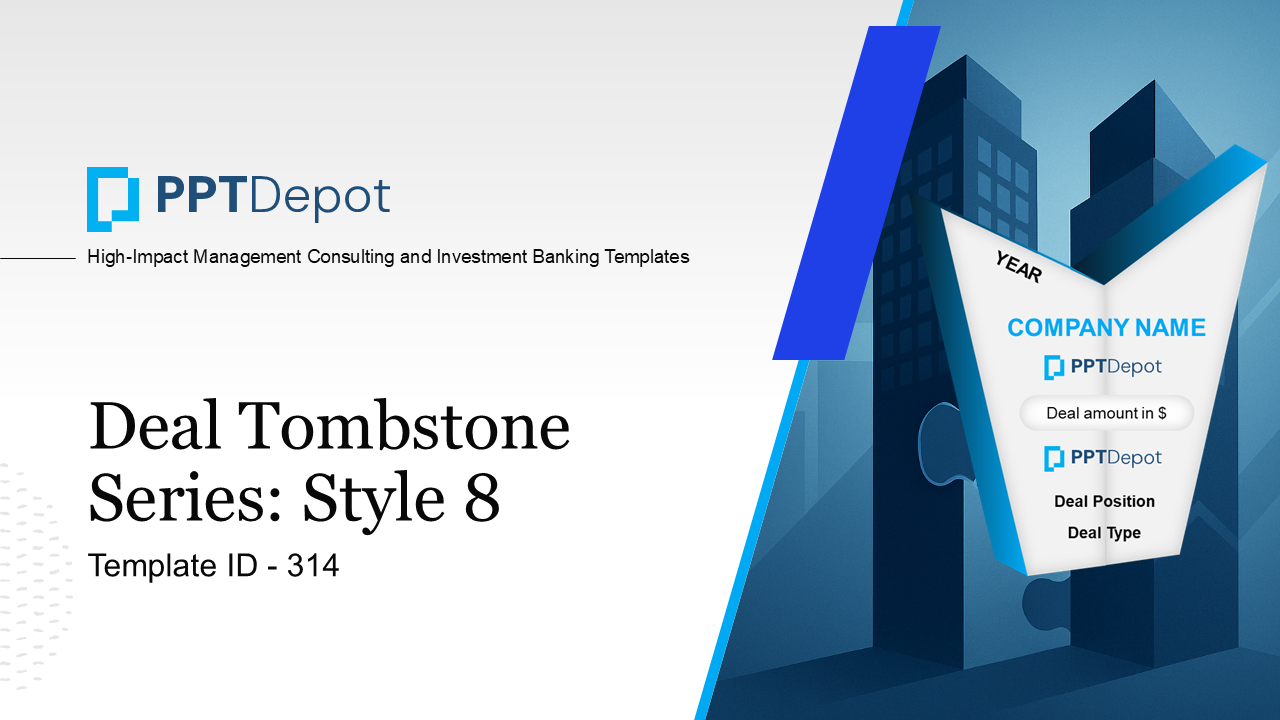 PPTDepot

High-Impact Management Consulting and Investment Banking Templates

Deal Tombstone Series: Style 8

Template ID - 314

YEAR

COMPANY NAME

PPTDepot

Deal amount in $

PPTDepot

Deal Position

Deal Type